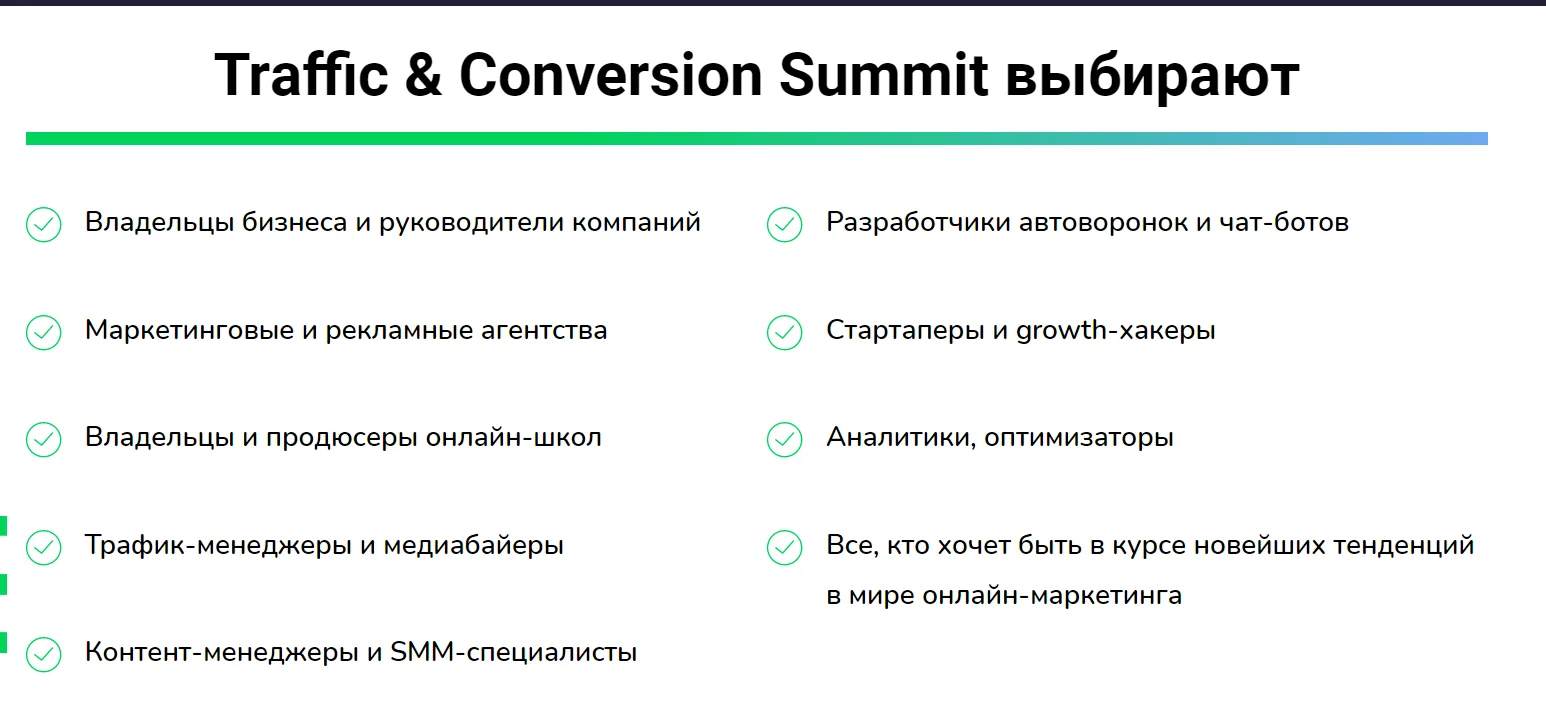 Traffic & Conversion Summit выбирают

Владельцы бизнеса и руководители компаний

Маркетинговые и рекламные агентства

Владельцы и продюсеры онлайн-школ

Трафик-менеджеры и медиабайеры

Контент-менеджеры и SMM-специалисты

Разработчики автоворонок и чат-ботов

Стартаперы и growth-хакеры

Аналитики, оптимизаторы

Все, кто хочет быть в курсе новейших тенденций в мире онлайн-маркетинга